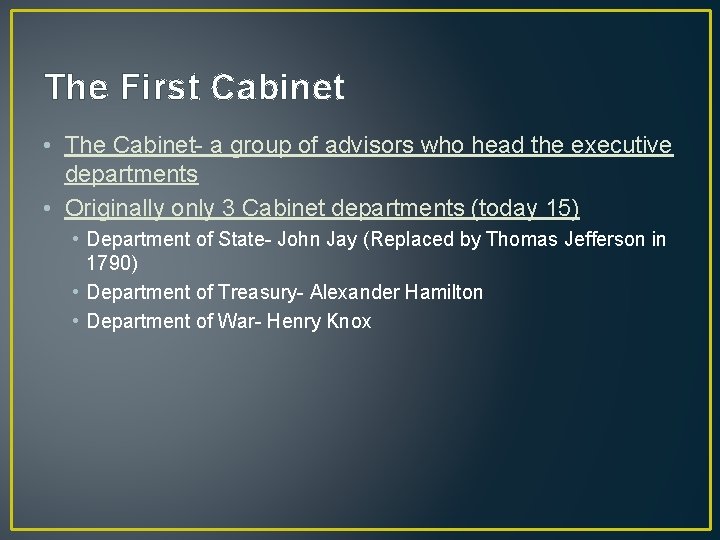 The First Cabinet

• The Cabinet- a group of advisors who head the executive departments
• Originally only 3 Cabinet departments (today 15)
  • Department of State- John Jay (Replaced by Thomas Jefferson in 1790)
  • Department of Treasury- Alexander Hamilton
  • Department of War- Henry Knox